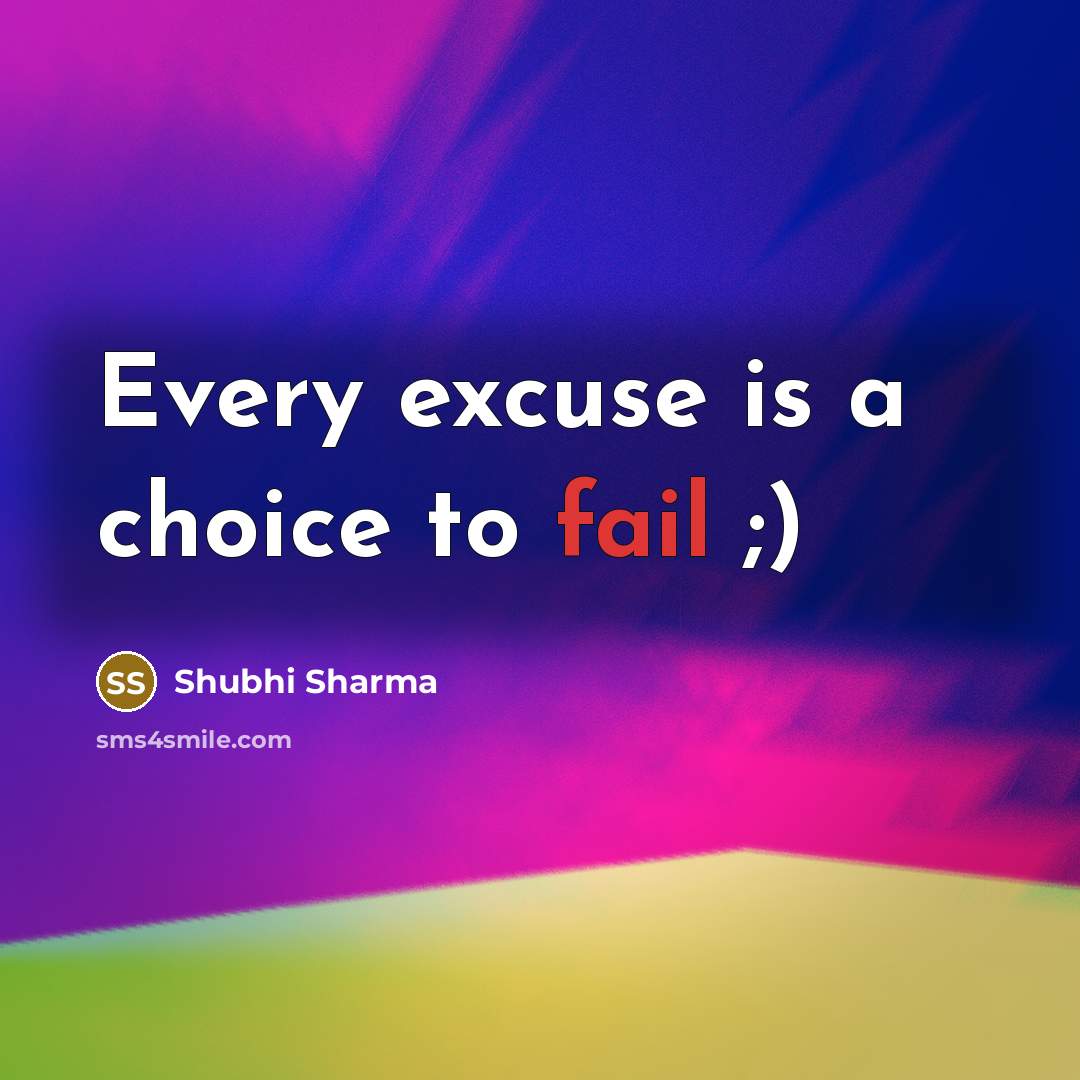 Every excuse is a choice to fail ;)

SS Shubhi Sharma

sms4smile.com